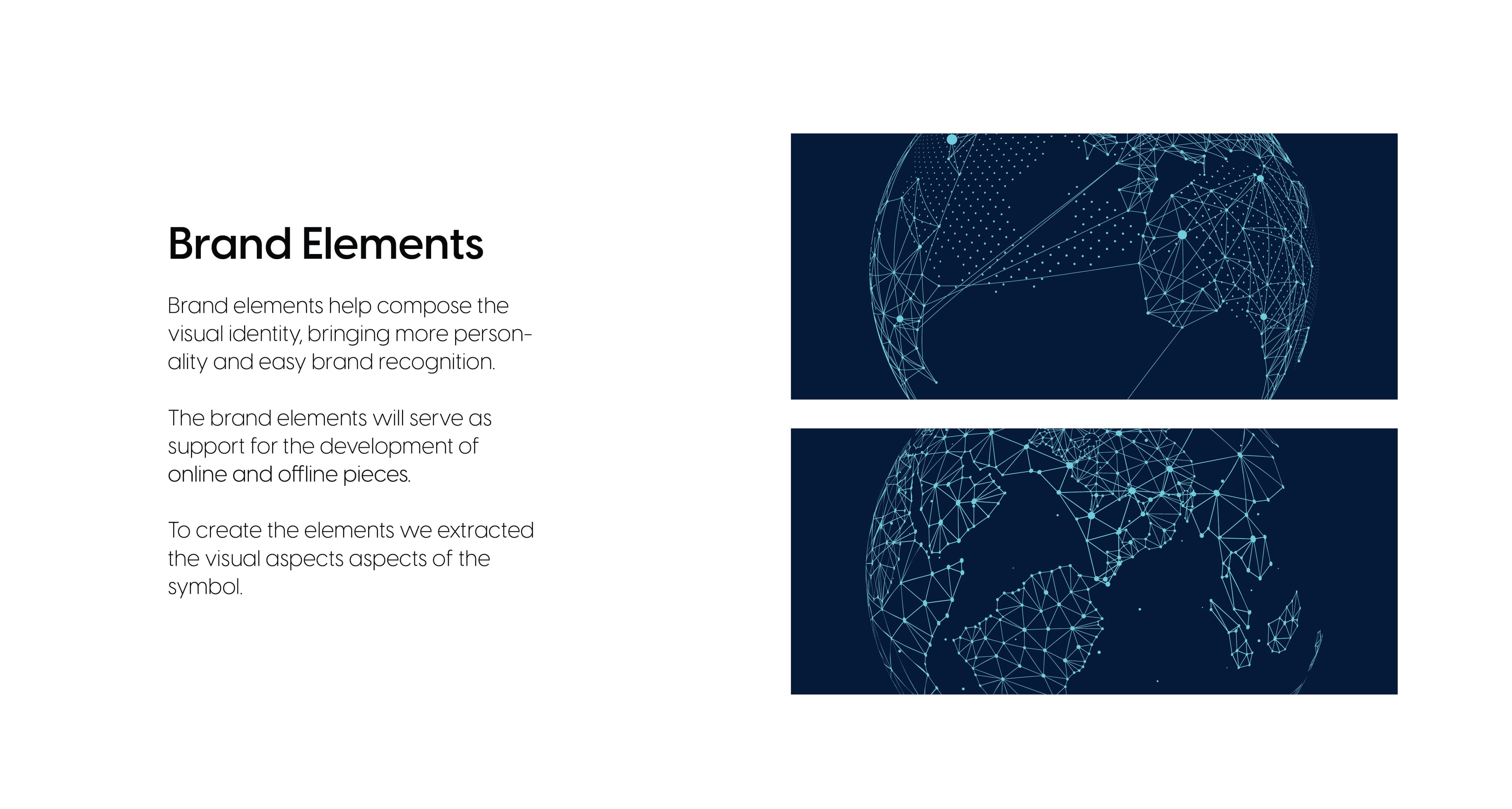 Brand Elements

Brand elements help compose the visual identity, bringing more personality and easy brand recognition.

The brand elements will serve as support for the development of online and offline pieces.

To create the elements we extracted the visual aspects aspects of the symbol.